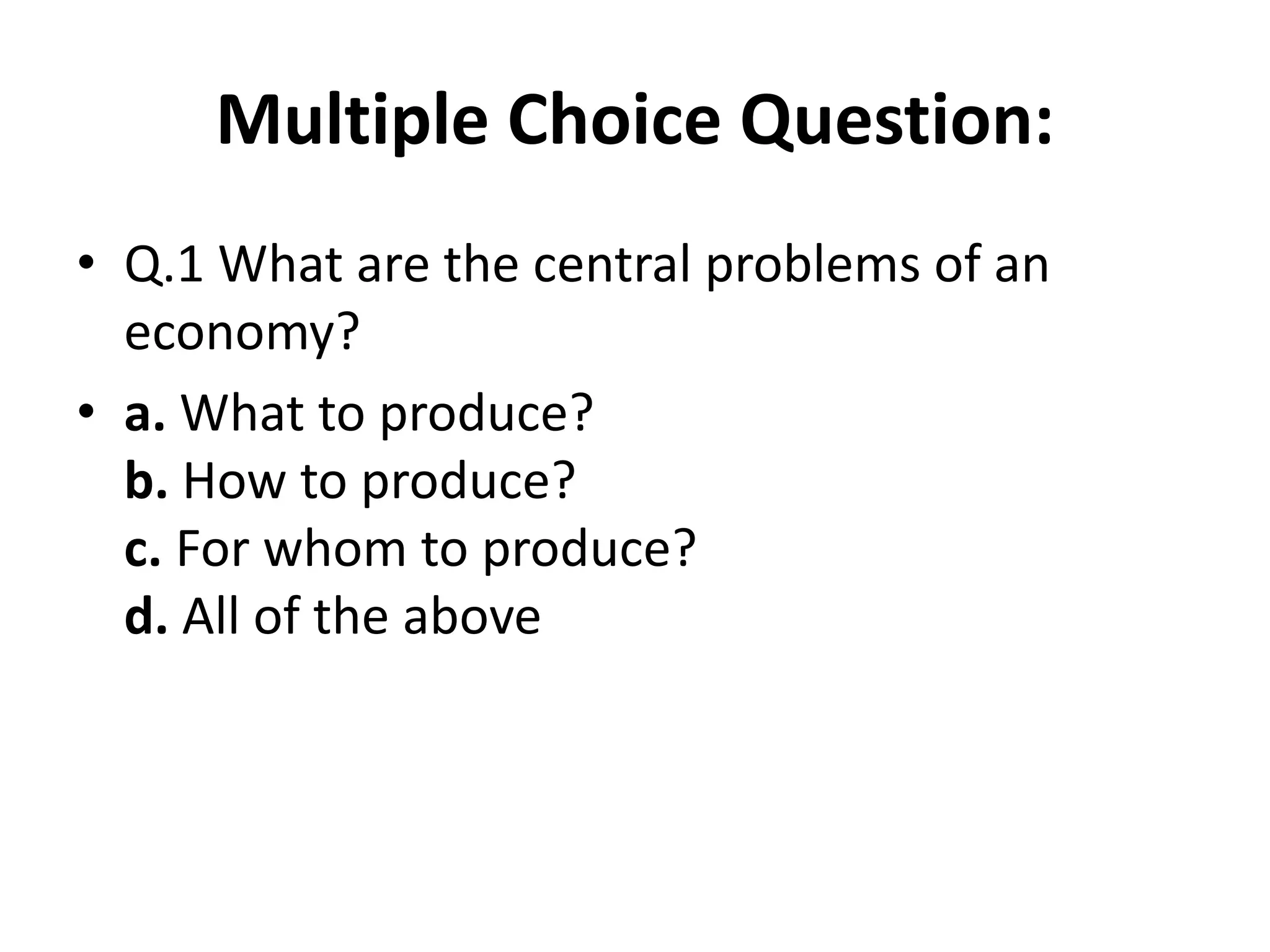 Multiple Choice Question:

• Q.1 What are the central problems of an economy?

• a. What to produce?
b. How to produce?
c. For whom to produce?
d. All of the above